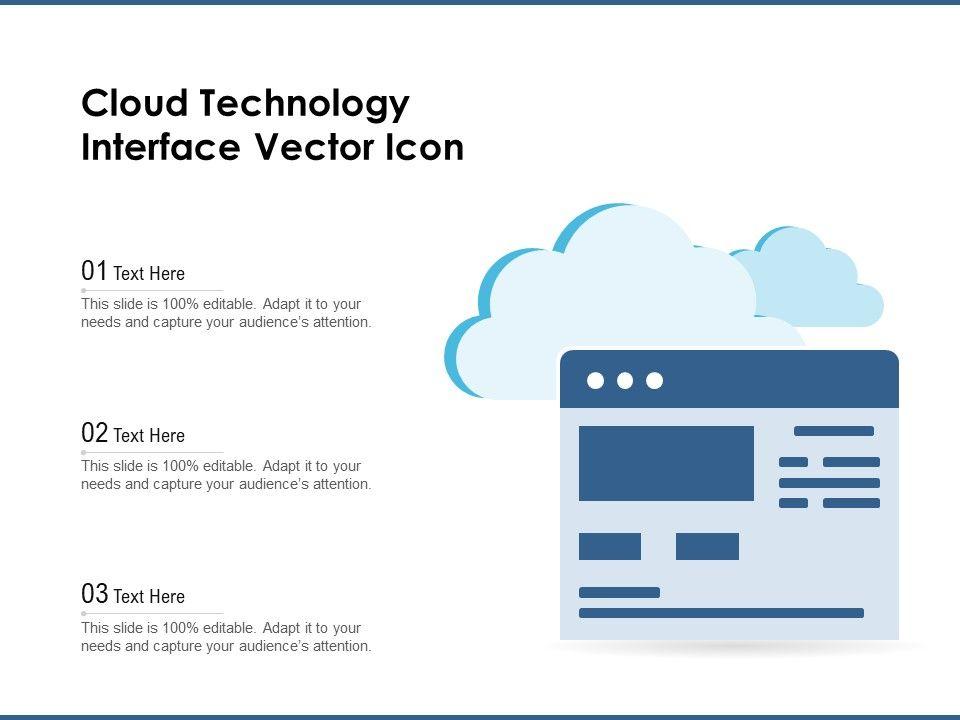 Cloud Technology Interface Vector Icon

01 Text Here

This slide is 100% editable. Adapt it to your needs and capture your audience's attention.

02 Text Here

This slide is 100% editable. Adapt it to your needs and capture your audience's attention.

03 Text Here

This slide is 100% editable. Adapt it to your needs and capture your audience's attention.